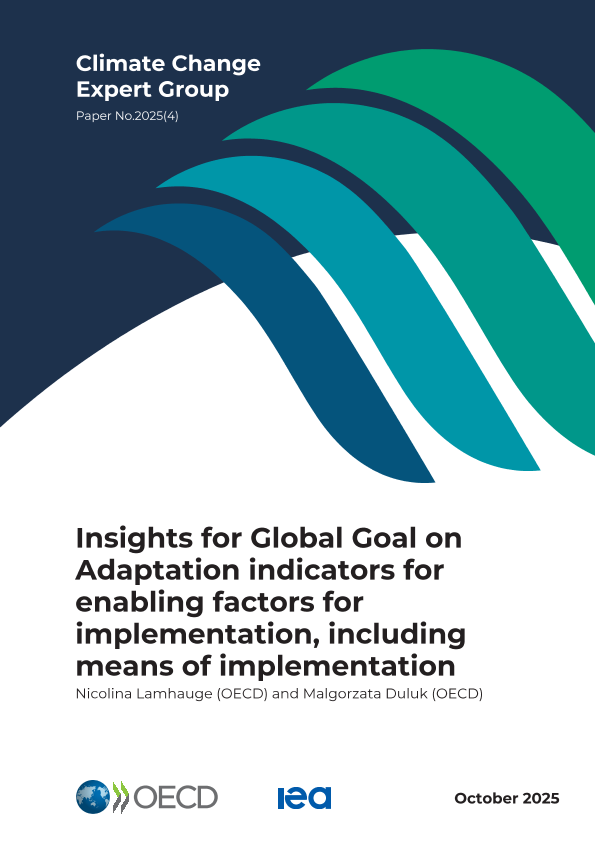 Climate Change Expert Group

Paper No.2025(4)

Insights for Global Goal on Adaptation indicators for enabling factors for implementation, including means of implementation

Nicolina Lamhauge (OECD) and Malgorzata Duluk (OECD)

OECD

iea

October 2025